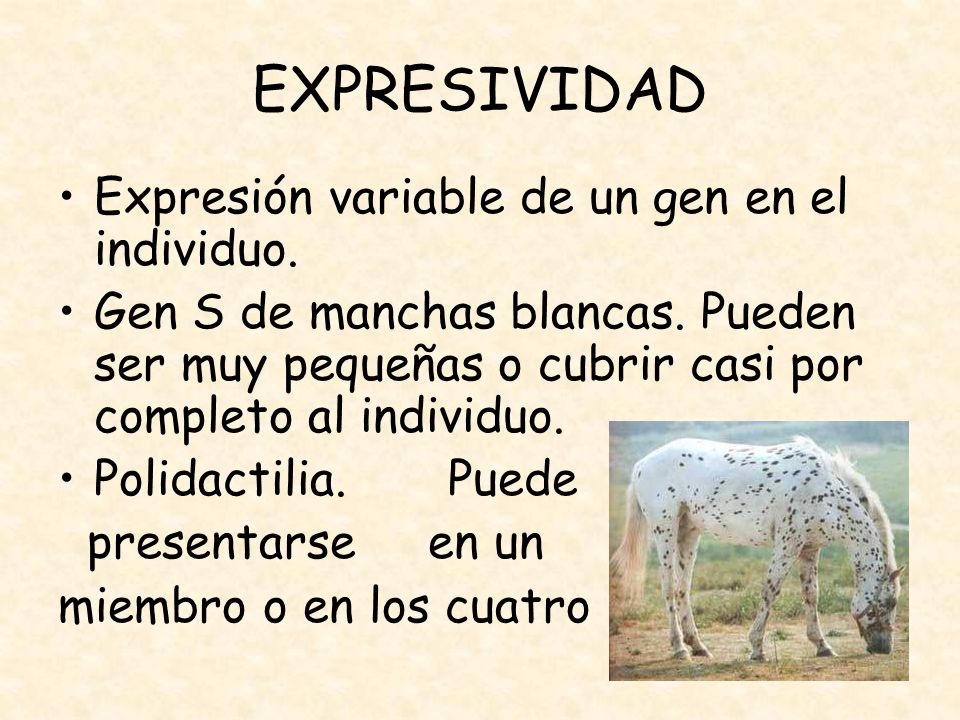 EXPRESIVIDAD

• Expresión variable de un gen en el individuo.

• Gen S de manchas blancas. Pueden ser muy pequeñas o cubrir casi por completo al individuo.

• Polidactilia. Puede presentarse en un miembro o en los cuatro